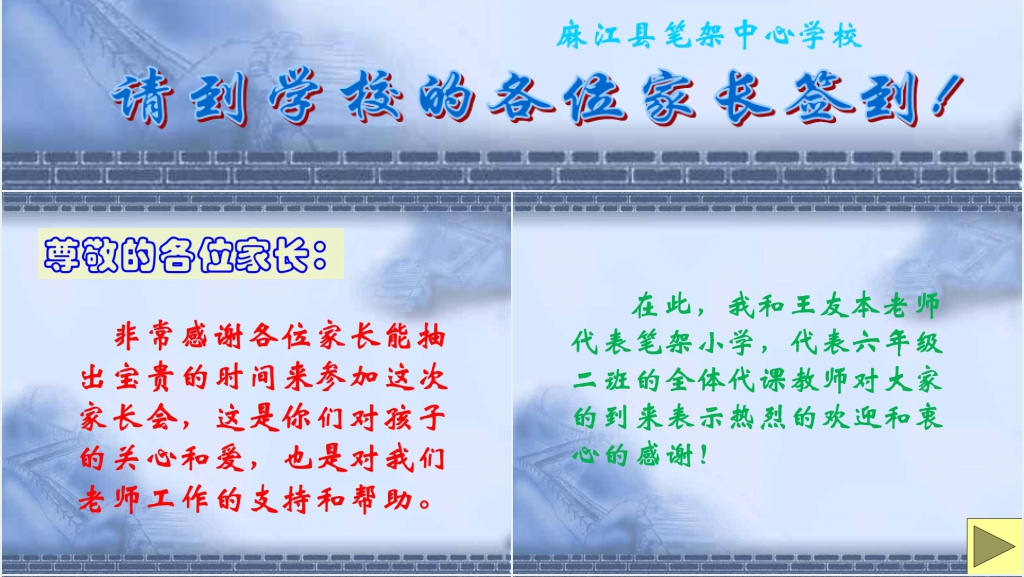 麻江县笔架中心学校

请到学校的各位家长签到！

尊敬的各位家长：

非常感谢各位家长能抽出宝贵的时间来参加这次家长会，这是你们对孩子的关心和爱，也是对我们老师工作的支持和帮助。

在此，我和王友本老师代表笔架小学，代表六年级二班的全体代课教师对大家的到来表示热烈的欢迎和衷心的感谢！